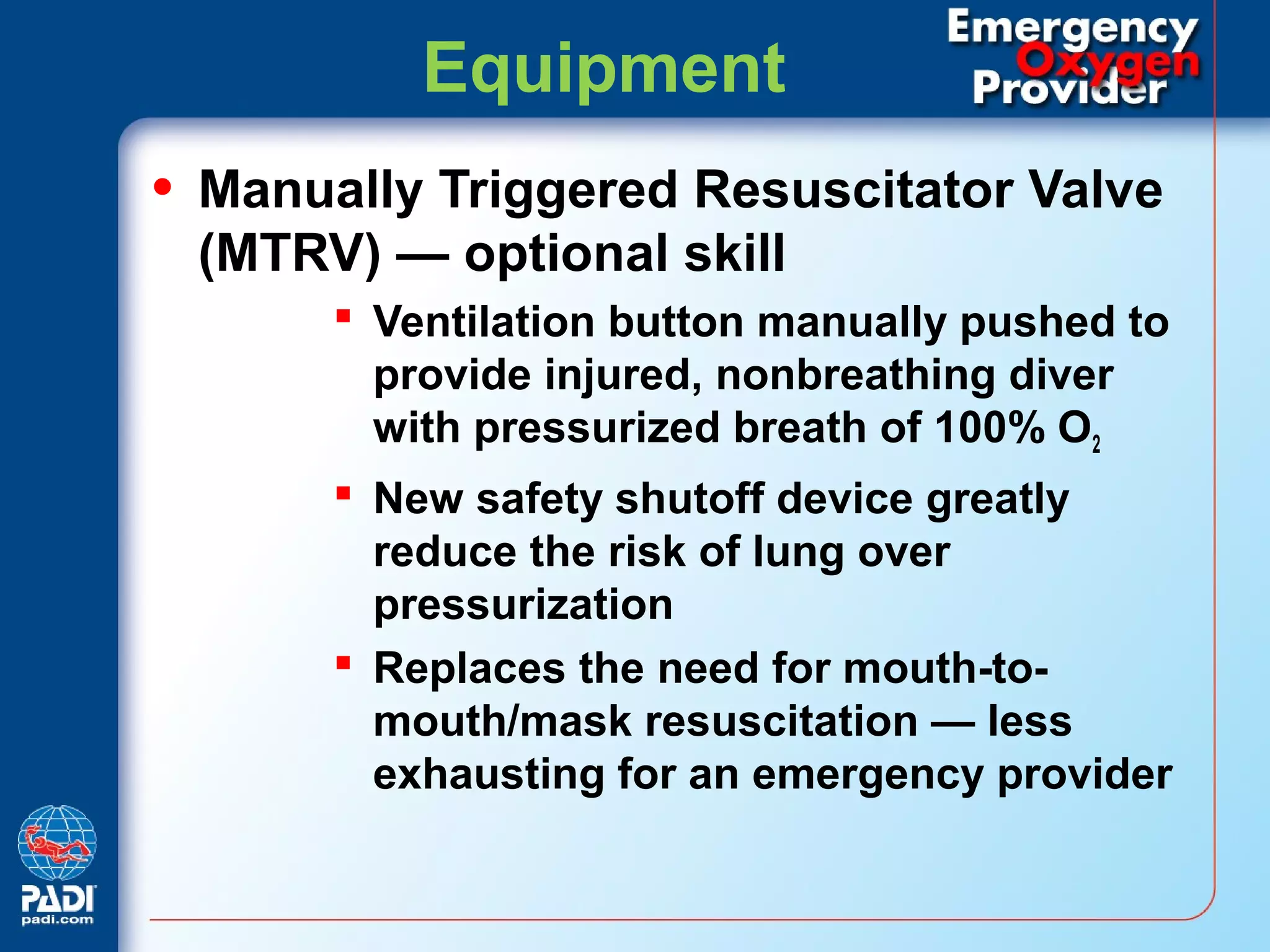 Equipment

Emergency Oxygen Provider

• Manually Triggered Resuscitator Valve (MTRV) — optional skill

▪ Ventilation button manually pushed to provide injured, nonbreathing diver with pressurized breath of 100% $O_2$

▪ New safety shutoff device greatly reduce the risk of lung over pressurization

▪ Replaces the need for mouth-to-mouth/mask resuscitation — less exhausting for an emergency provider

PADI
padi.com